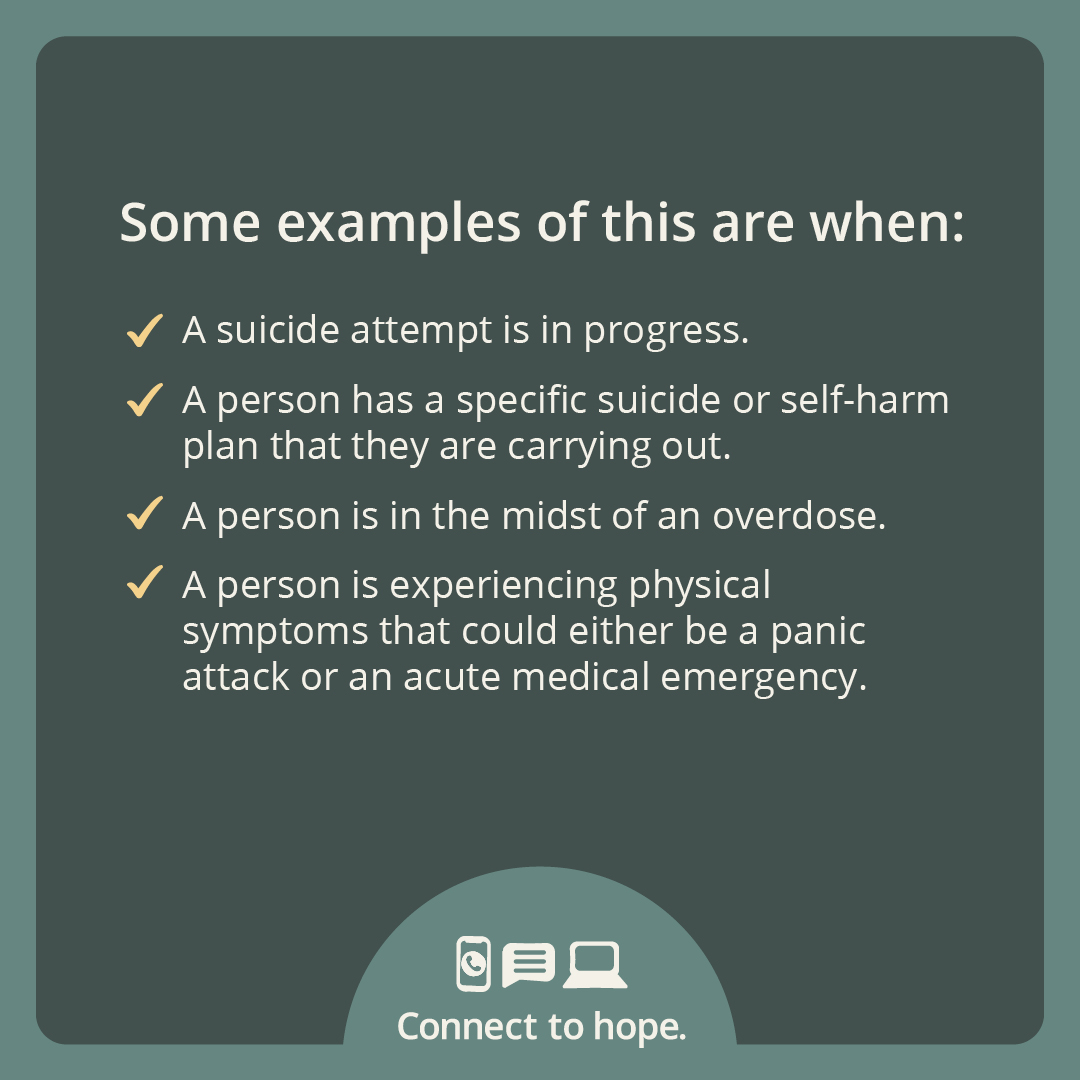 Some examples of this are when:

✓ A suicide attempt is in progress.

✓ A person has a specific suicide or self-harm plan that they are carrying out.

✓ A person is in the midst of an overdose.

✓ A person is experiencing physical symptoms that could either be a panic attack or an acute medical emergency.

Connect to hope.